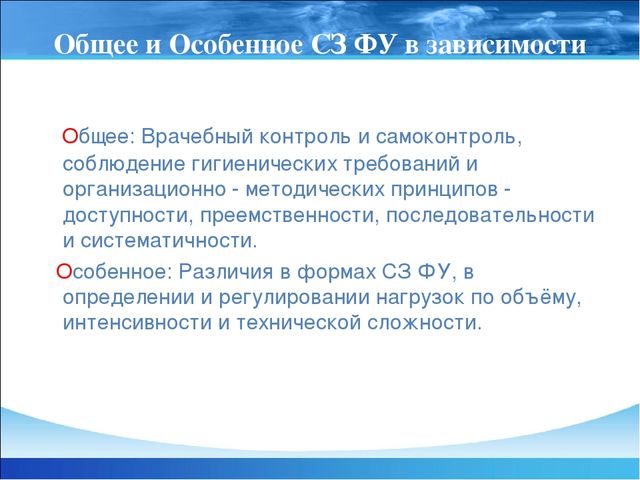 Общее и Особенное СЗ ФУ в зависимости

Общее: Врачебный контроль и самоконтроль, соблюдение гигиенических требований и организационно - методических принципов - доступности, преемственности, последовательности и систематичности.

Особенное: Различия в формах СЗ ФУ, в определении и регулировании нагрузок по объёму, интенсивности и технической сложности.